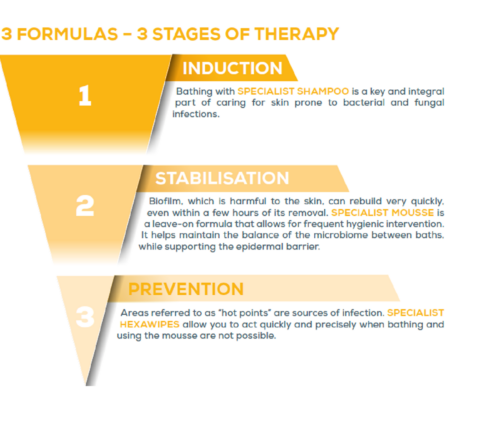 3 FORMULAS – 3 STAGES OF THERAPY

1

INDUCTION

Bathing with SPECIALIST SHAMPOO is a key and integral part of caring for skin prone to bacterial and fungal infections.

2

STABILISATION

Biofilm, which is harmful to the skin, can rebuild very quickly, even within a few hours of its removal. SPECIALIST MOUSSE is a leave-on formula that allows for frequent hygienic intervention. It helps maintain the balance of the microbiome between baths, while supporting the epidermal barrier.

3

PREVENTION

Areas referred to as "hot points" are sources of infection. SPECIALIST HEXAWIPES allow you to act quickly and precisely when bathing and using the mousse are not possible.